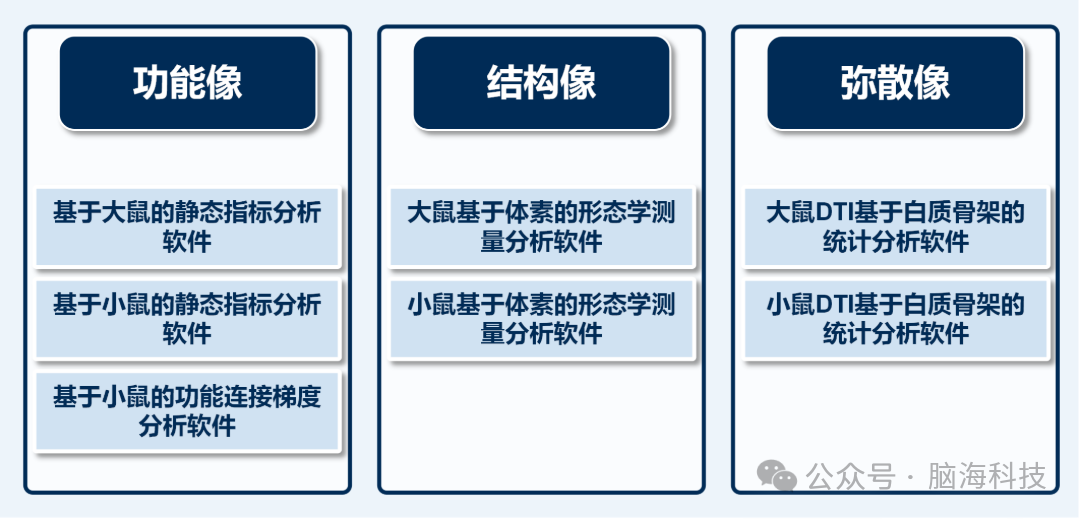 功能像

基于大鼠的静态指标分析软件

基于小鼠的静态指标分析软件

基于小鼠的功能连接梯度分析软件

结构像

大鼠基于体素的形态学测量分析软件

小鼠基于体素的形态学测量分析软件

弥散像

大鼠DTI基于白质骨架的统计分析软件

小鼠DTI基于白质骨架的统计分析软件

公众号 · 脑海科技